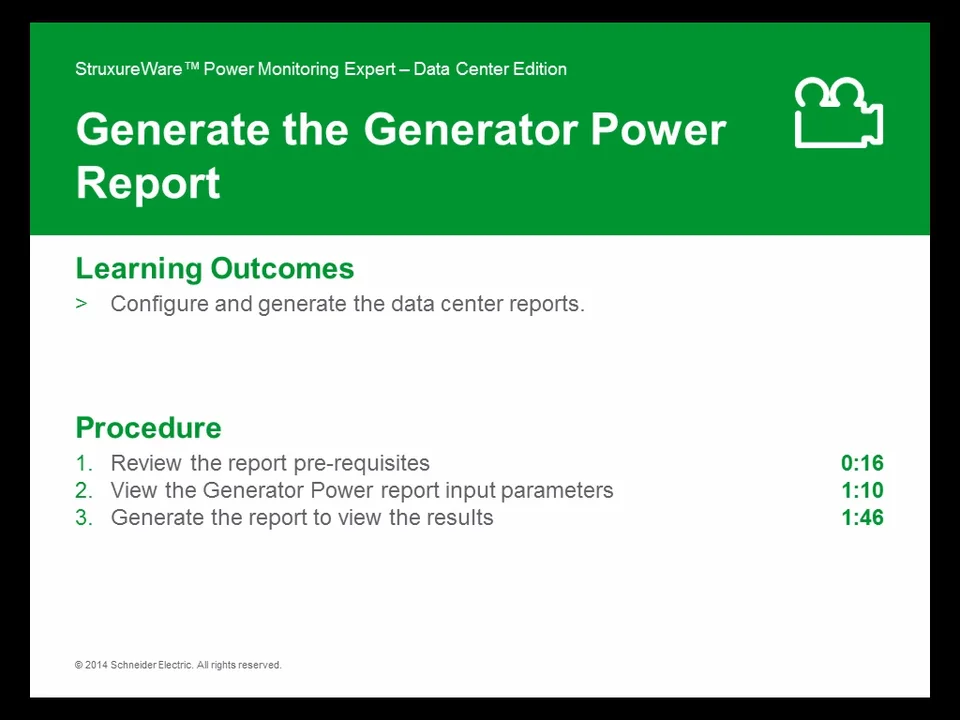 StruxureWare™ Power Monitoring Expert – Data Center Edition

Generate the Generator Power Report

Learning Outcomes

> Configure and generate the data center reports.

Procedure

1. Review the report pre-requisites 0:16
2. View the Generator Power report input parameters 1:10
3. Generate the report to view the results 1:46

© 2014 Schneider Electric. All rights reserved.